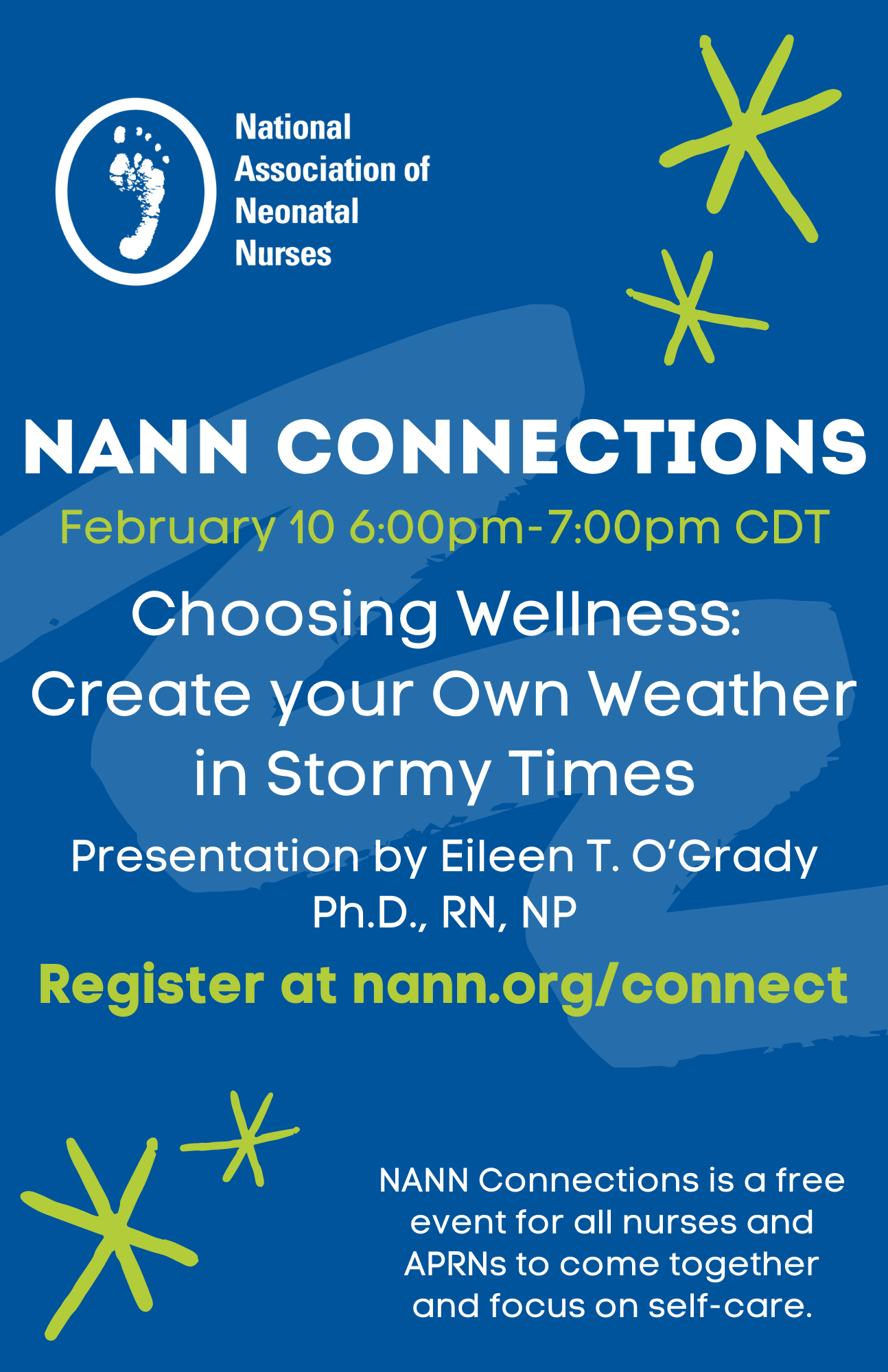 National Association of Neonatal Nurses

NANN CONNECTIONS

February 10 6:00pm-7:00pm CDT

Choosing Wellness: Create your Own Weather in Stormy Times

Presentation by Eileen T. O'Grady Ph.D., RN, NP

Register at nann.org/connect

NANN Connections is a free event for all nurses and APRNs to come together and focus on self-care.